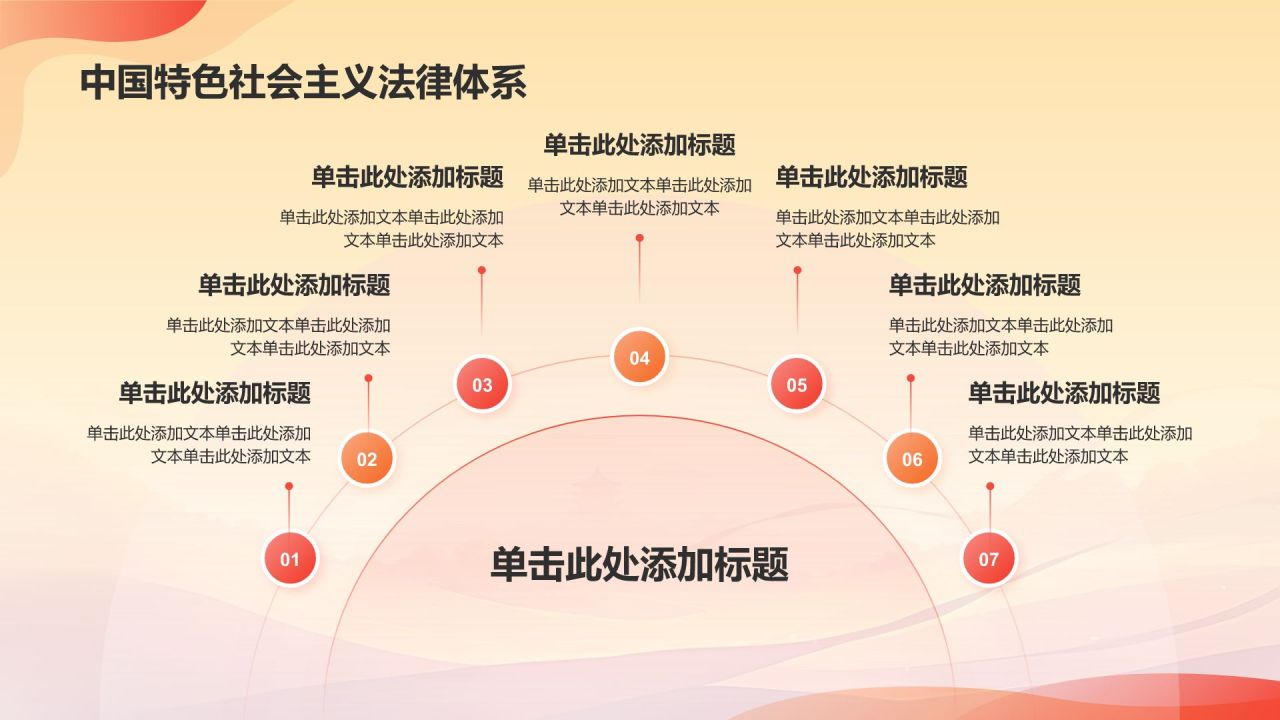 中国特色社会主义法律体系

单击此处添加标题
单击此处添加文本单击此处添加文本单击此处添加文本

单击此处添加标题
单击此处添加文本单击此处添加文本单击此处添加文本

单击此处添加标题
单击此处添加文本单击此处添加文本单击此处添加文本

单击此处添加标题
单击此处添加文本单击此处添加文本单击此处添加文本

单击此处添加标题
单击此处添加文本单击此处添加文本单击此处添加文本

单击此处添加标题
单击此处添加文本单击此处添加文本单击此处添加文本

单击此处添加标题
单击此处添加文本单击此处添加文本单击此处添加文本

01
02
03
04
05
06
07

单击此处添加标题